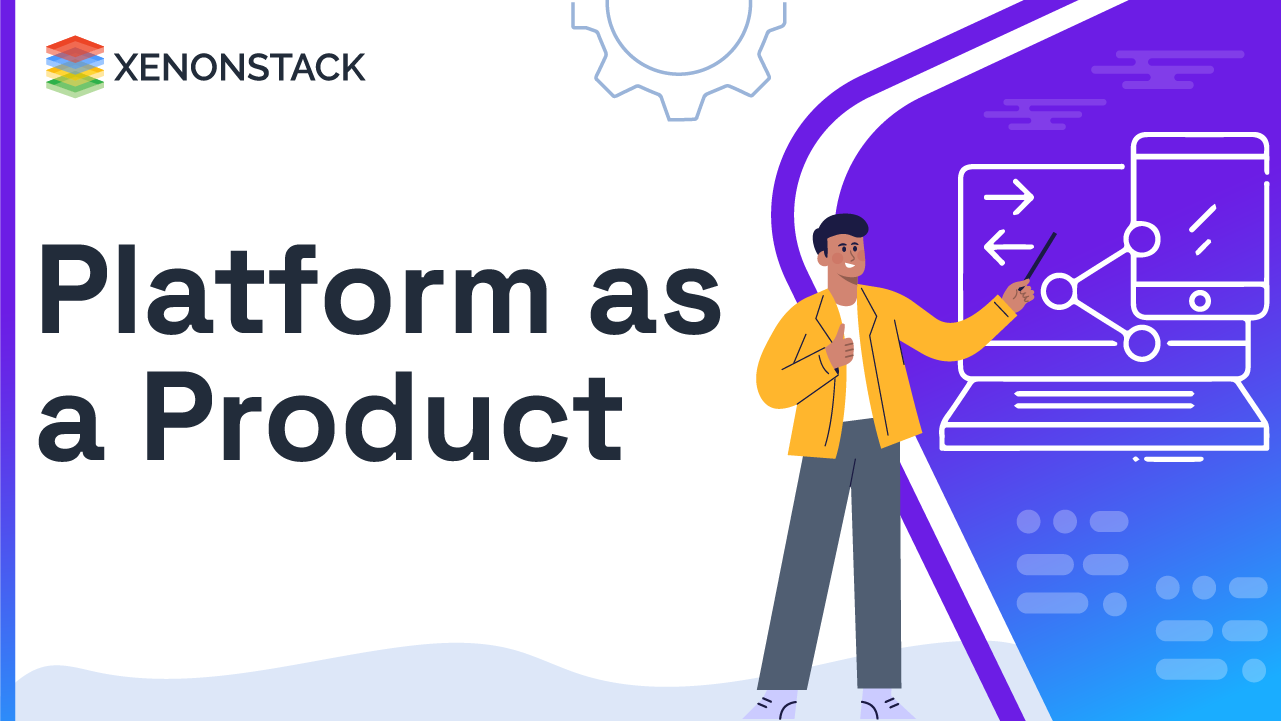 XENONSTACK

Platform as a Product